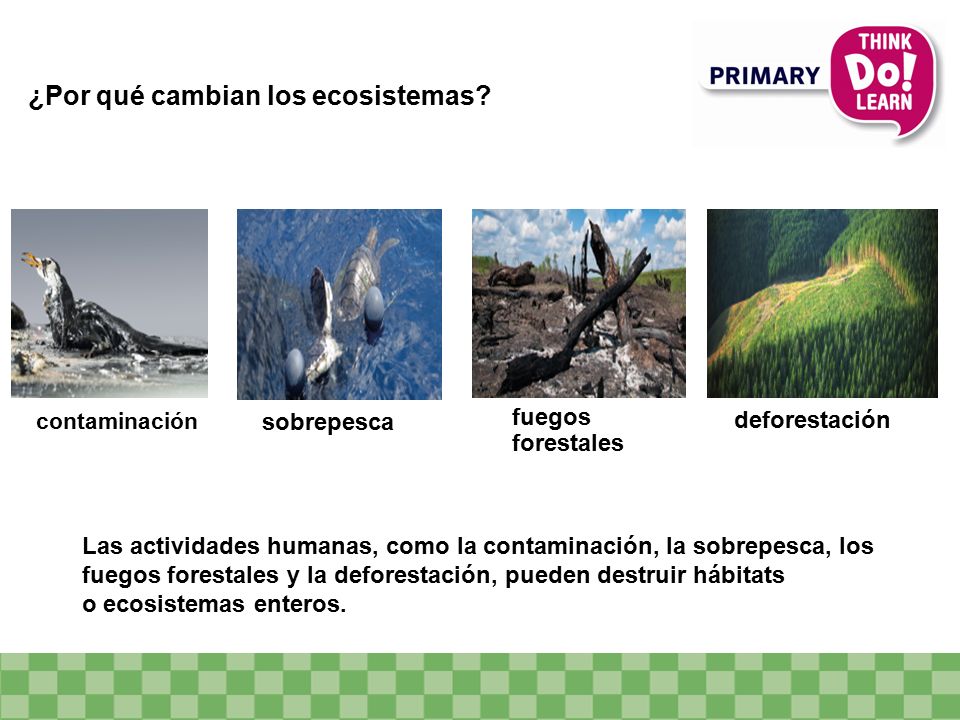 ¿Por qué cambian los ecosistemas?

PRIMARY THINK Do! LEARN

contaminación

sobrepesca

fuegos forestales

deforestación

Las actividades humanas, como la contaminación, la sobrepesca, los fuegos forestales y la deforestación, pueden destruir hábitats o ecosistemas enteros.